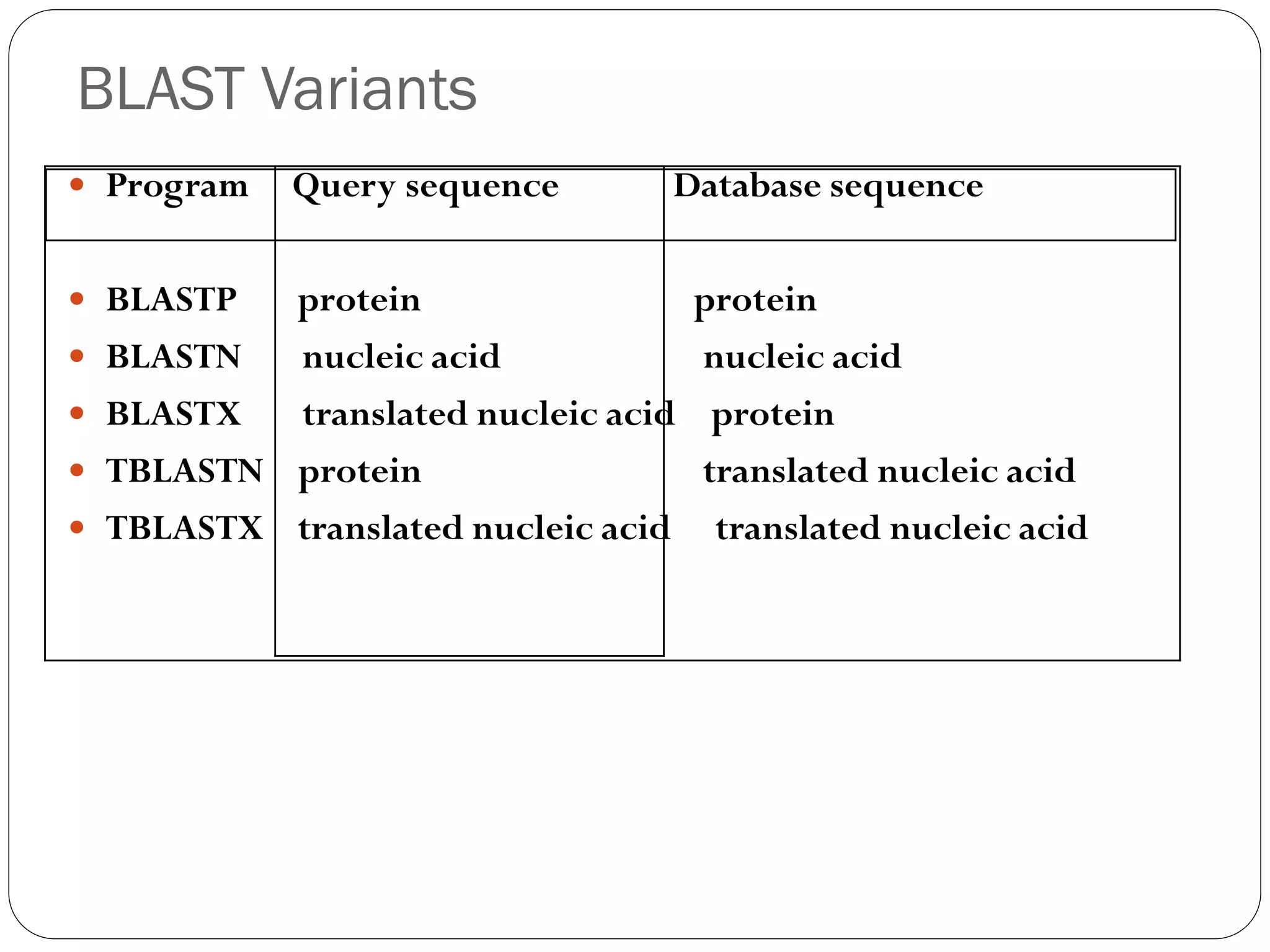 BLAST Variants

| Program | Query sequence | Database sequence |
|---|---|---|
| BLASTP | protein | protein |
| BLASTN | nucleic acid | nucleic acid |
| BLASTX | translated nucleic acid | protein |
| TBLASTN | protein | translated nucleic acid |
| TBLASTX | translated nucleic acid | translated nucleic acid |